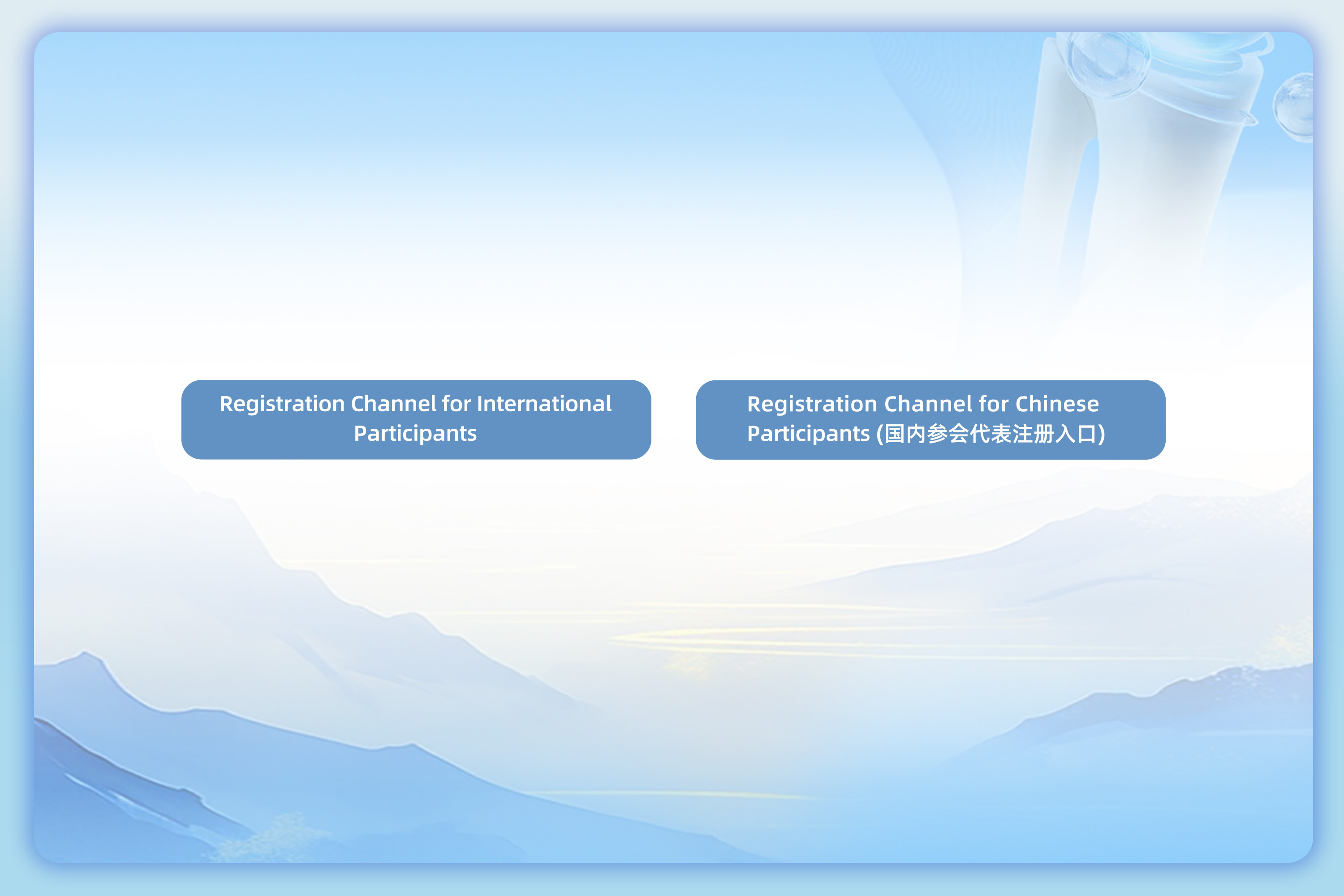 Registration Channel for International Participants

Registration Channel for Chinese Participants (国内参会代表注册入口)